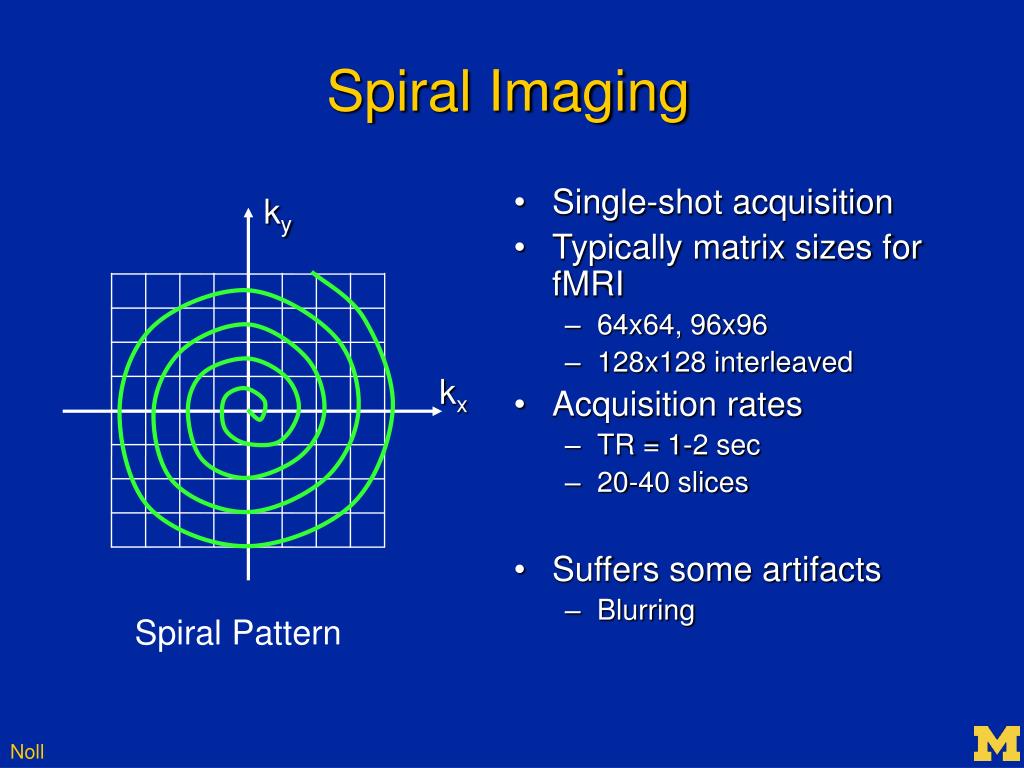 Spiral Imaging

$k_y$

$k_x$

Spiral Pattern

• Single-shot acquisition
• Typically matrix sizes for fMRI
– 64x64, 96x96
– 128x128 interleaved
• Acquisition rates
– TR = 1-2 sec
– 20-40 slices

• Suffers some artifacts
– Blurring

Noll

M